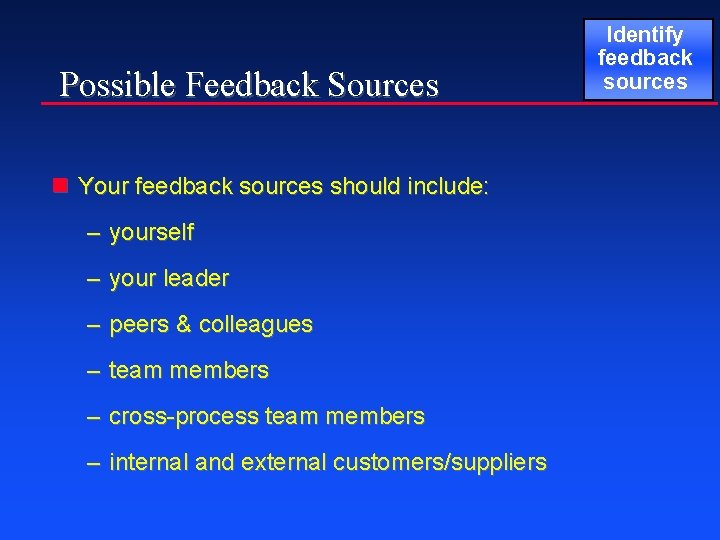 Identify feedback sources

Possible Feedback Sources

Your feedback sources should include:

– yourself

– your leader

– peers & colleagues

– team members

– cross-process team members

– internal and external customers/suppliers